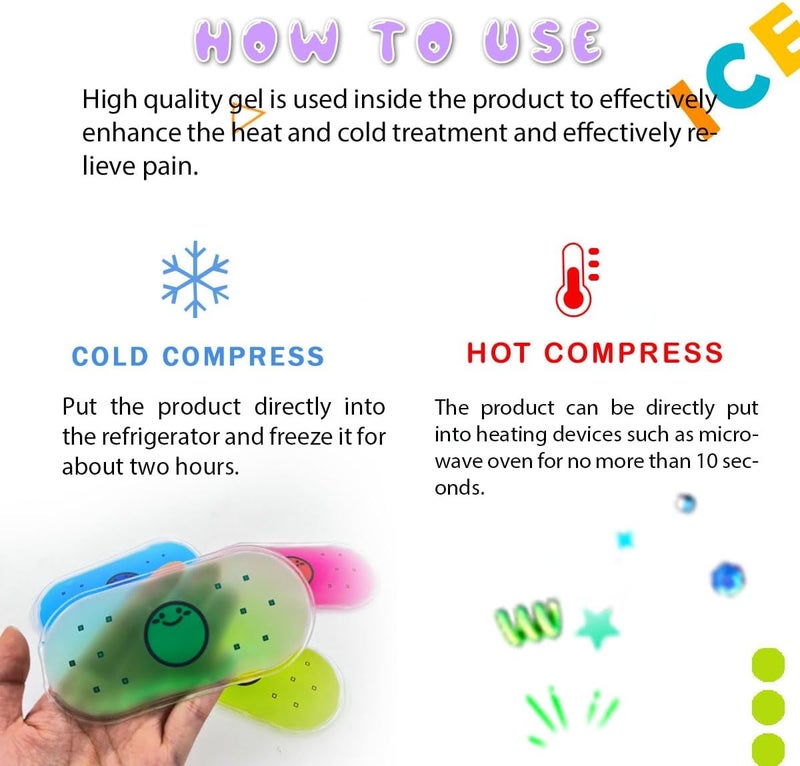 HOW TO USE

ICE

High quality gel is used inside the product to effectively enhance the heat and cold treatment and effectively relieve pain.

COLD COMPRESS

Put the product directly into the refrigerator and freeze it for about two hours.

HOT COMPRESS

The product can be directly put into heating devices such as microwave oven for no more than 10 seconds.